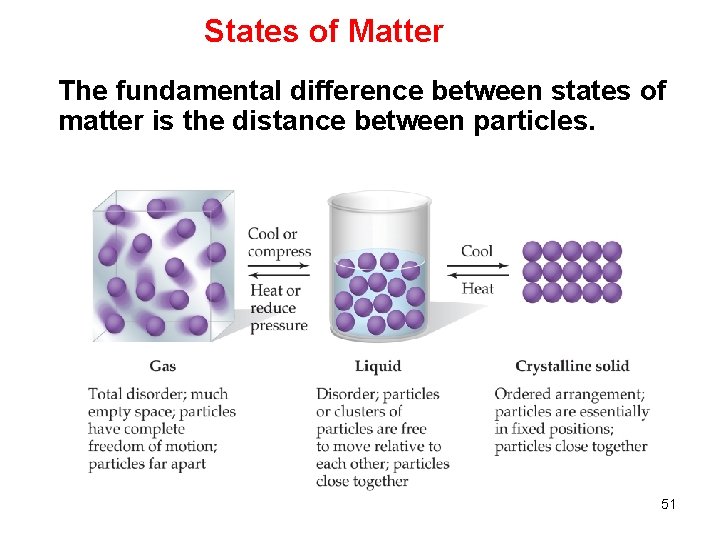 States of Matter

The fundamental difference between states of matter is the distance between particles.

Cool or compress

Heat or reduce pressure

Cool

Heat

Gas

Total disorder; much empty space; particles have complete freedom of motion; particles far apart

Liquid

Disorder; particles or clusters of particles are free to move relative to each other; particles close together

Crystalline solid

Ordered arrangement; particles are essentially in fixed positions; particles close together

51